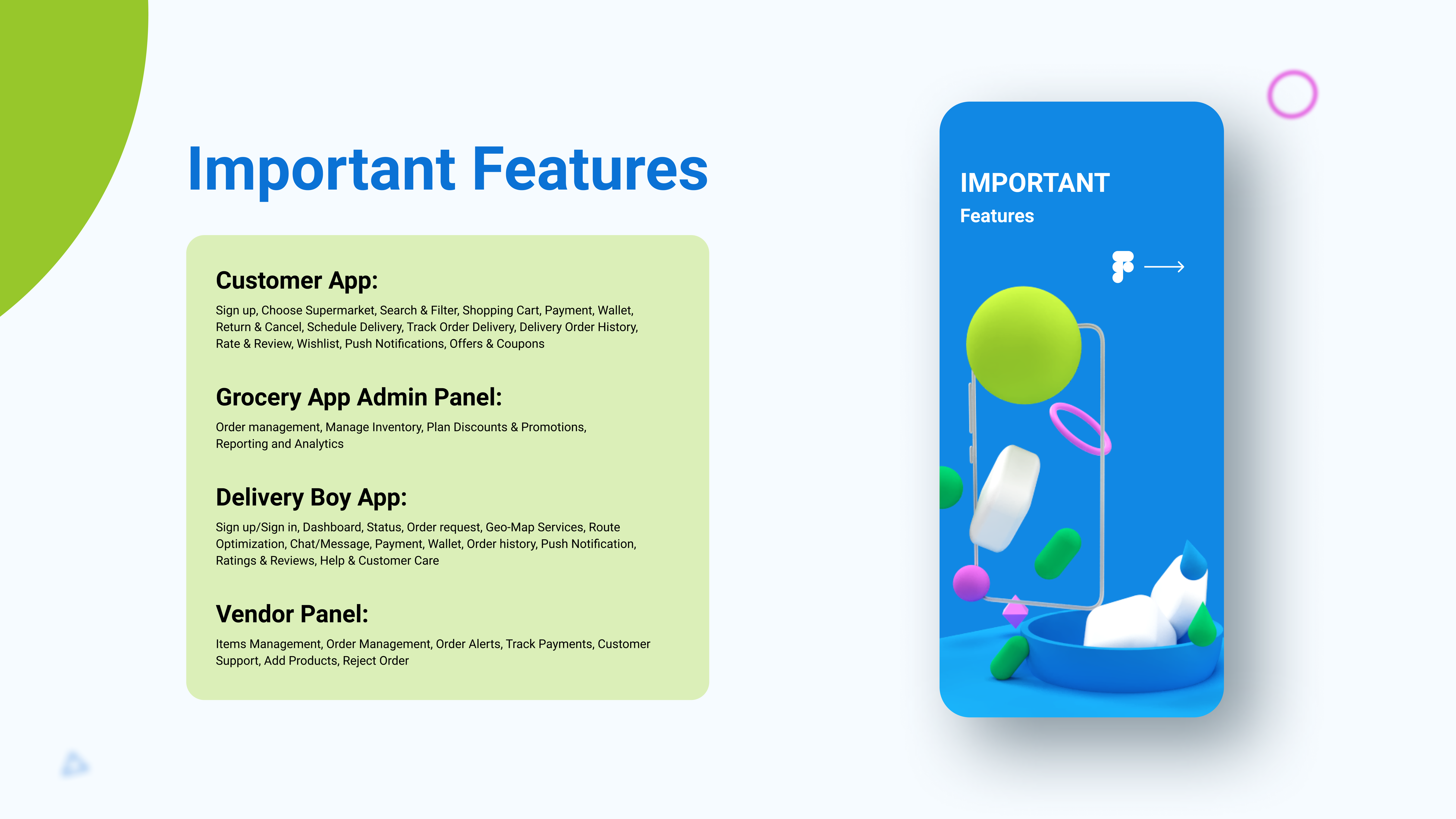 Important Features

Customer App:

Sign up, Choose Supermarket, Search & Filter, Shopping Cart, Payment, Wallet, Return & Cancel, Schedule Delivery, Track Order Delivery, Delivery Order History, Rate & Review, Wishlist, Push Notifications, Offers & Coupons

Grocery App Admin Panel:

Order management, Manage Inventory, Plan Discounts & Promotions, Reporting and Analytics

Delivery Boy App:

Sign up/Sign in, Dashboard, Status, Order request, Geo-Map Services, Route Optimization, Chat/Message, Payment, Wallet, Order history, Push Notification, Ratings & Reviews, Help & Customer Care

Vendor Panel:

Items Management, Order Management, Order Alerts, Track Payments, Customer Support, Add Products, Reject Order

IMPORTANT
Features